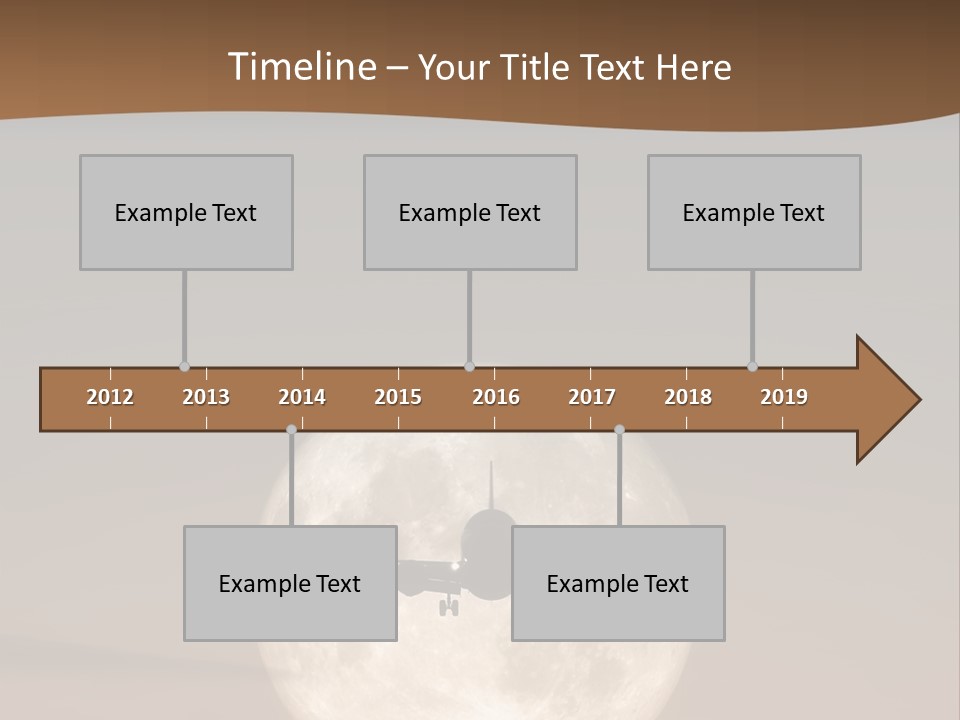 Timeline – Your Title Text Here

Example Text

Example Text

Example Text

2012 2013 2014 2015 2016 2017 2018 2019

Example Text

Example Text